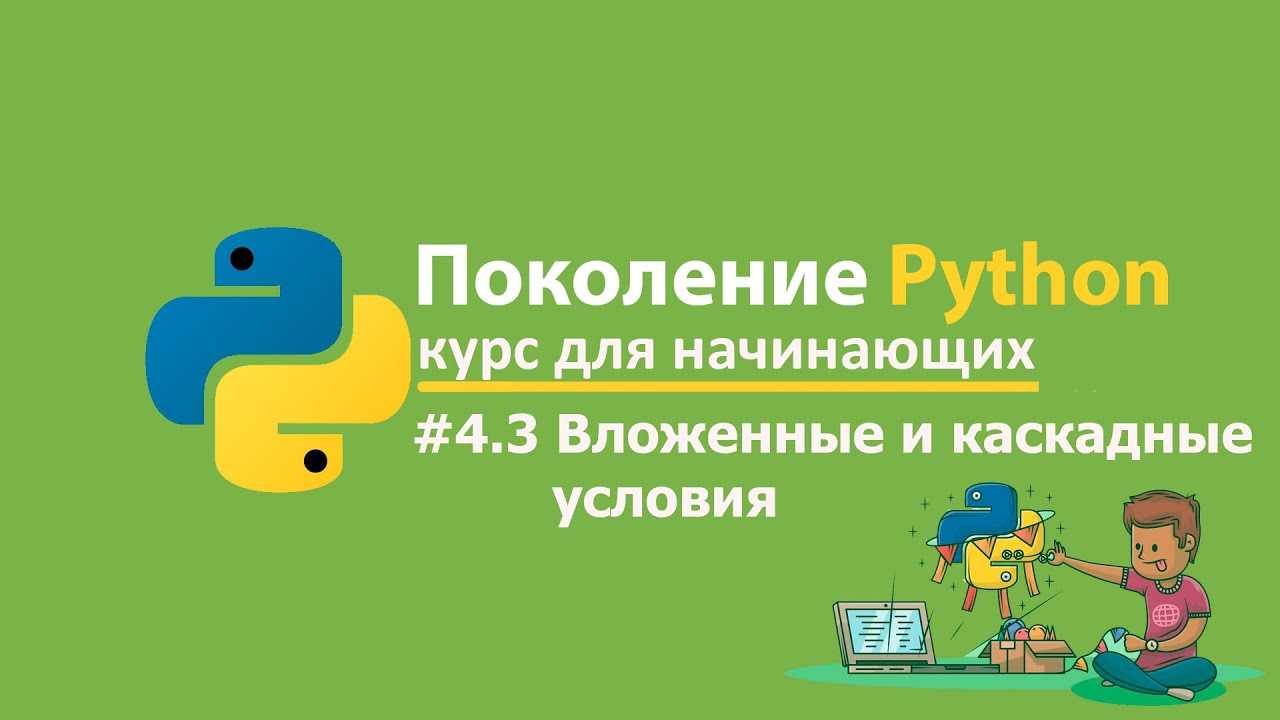 Поколение Python
курс для начинающих
#4.3 Вложенные и каскадные условия